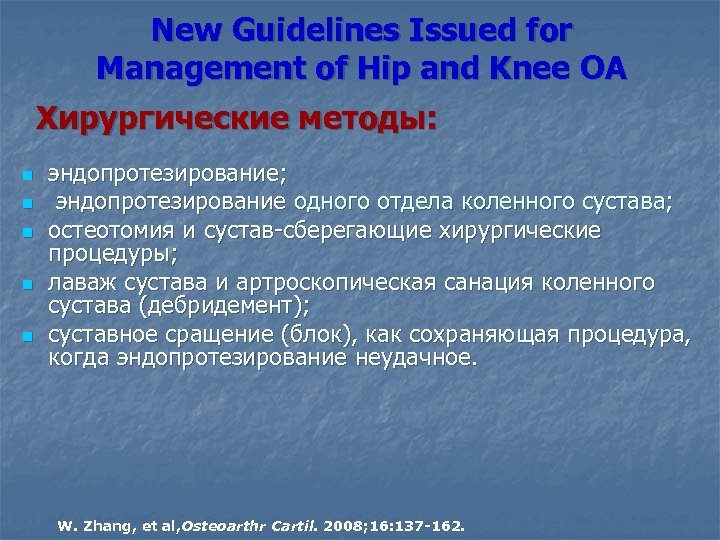 New Guidelines Issued for Management of Hip and Knee OA

Хирургические методы:

- эндопротезирование;
- эндопротезирование одного отдела коленного сустава;
- остеотомия и сустав-сберегающие хирургические процедуры;
- лаваж сустава и артроскопическая санация коленного сустава (дебридемент);
- суставное сращение (блок), как сохраняющая процедура, когда эндопротезирование неудачное.

W. Zhang, et al,Osteoarthr Cartil. 2008;16:137-162.